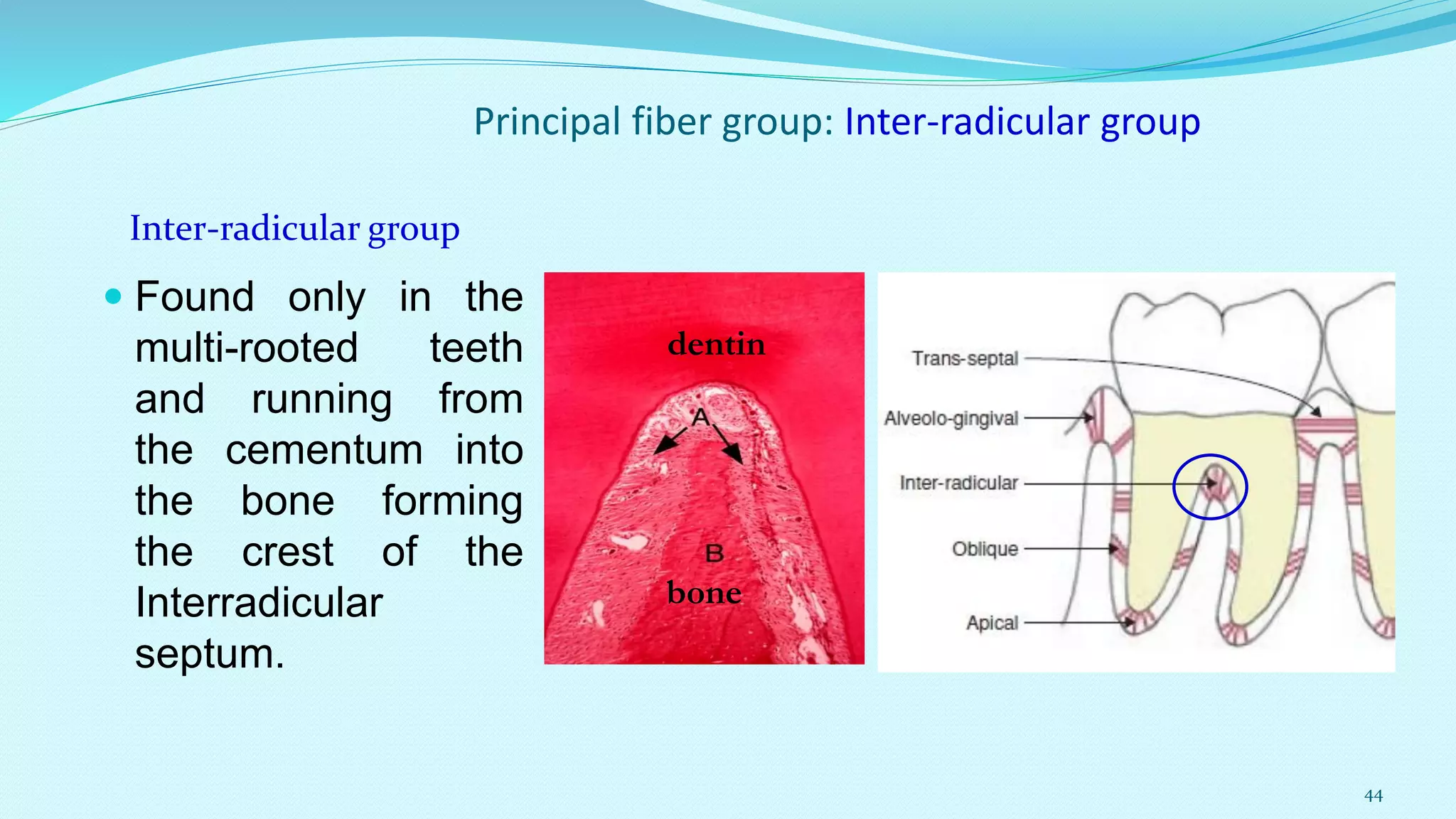 Principal fiber group: Inter-radicular group

Inter-radicular group

Found only in the multi-rooted teeth and running from the cementum into the bone forming the crest of the Interradicular septum.

dentin
A
B
bone

Trans-septal
Alveolo-gingival
Inter-radicular
Oblique
Apical

44